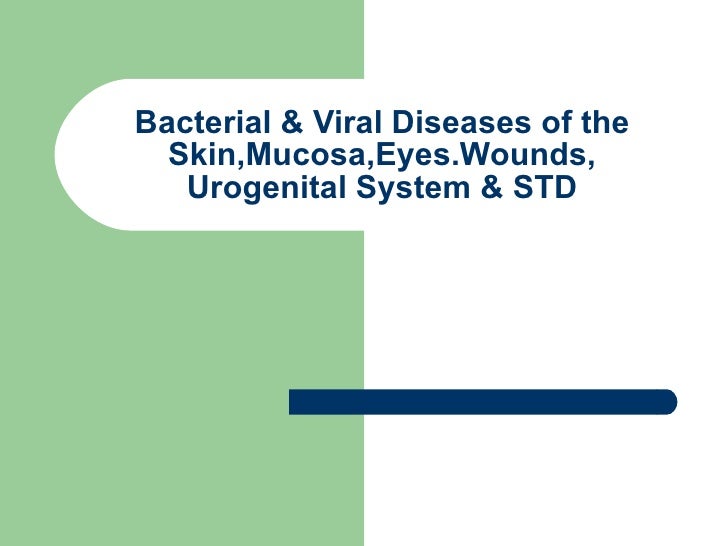 Bacterial & Viral Diseases of the Skin,Mucosa,Eyes.Wounds, Urogenital System & STD